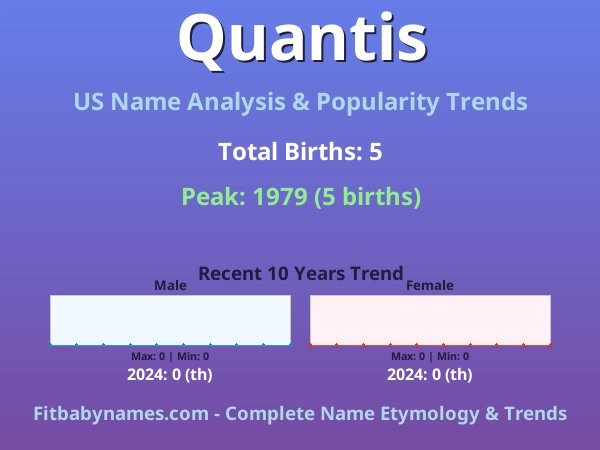 Quantis

US Name Analysis & Popularity Trends

Total Births: 5

Peak: 1979 (5 births)

Recent 10 Years Trend

Male

Max: 0 | Min: 0

2024: 0 (th)

Female

Max: 0 | Min: 0

2024: 0 (th)

Fitbabynames.com - Complete Name Etymology & Trends